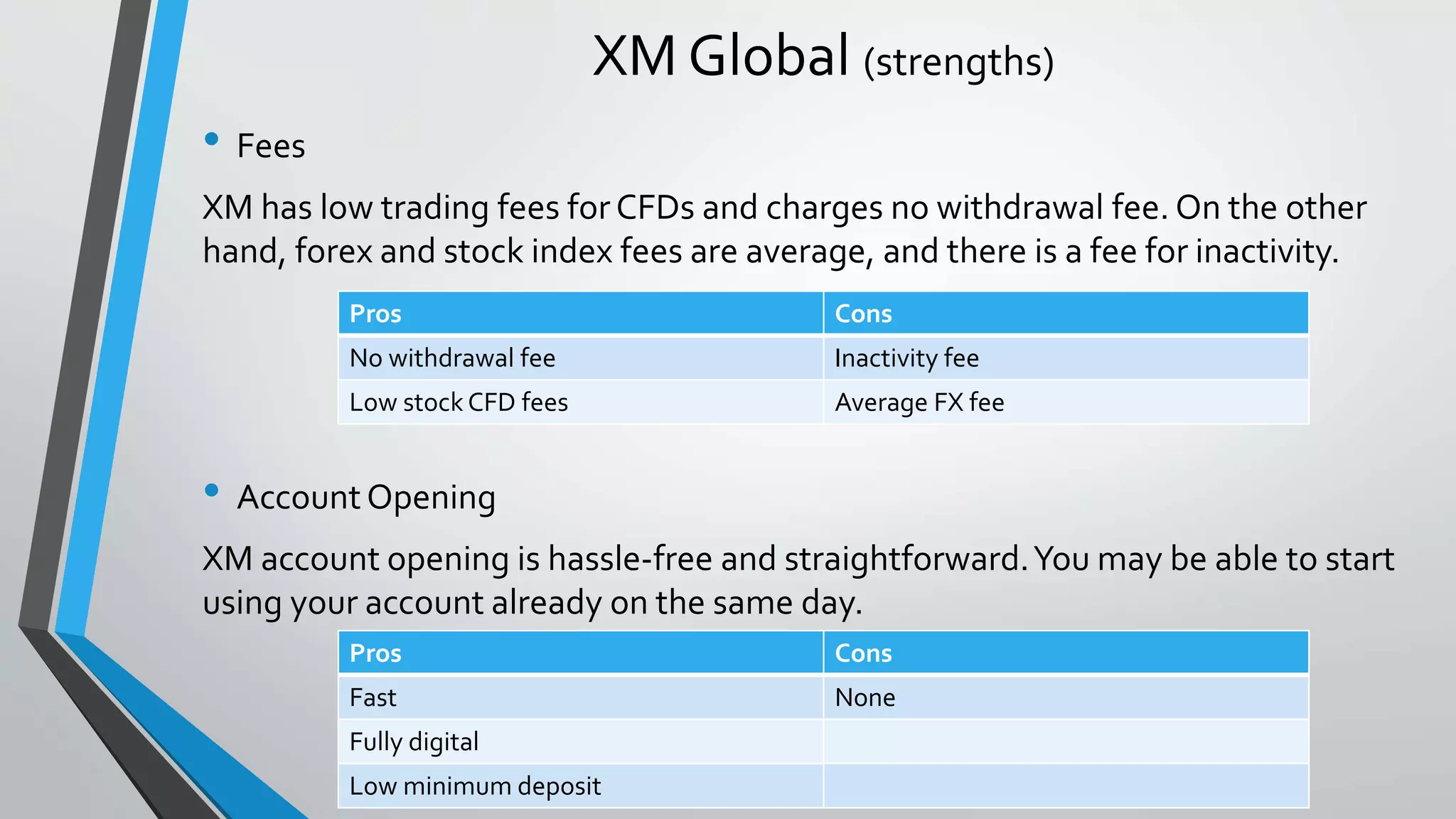 XM Global (strengths)

• Fees

XM has low trading fees for CFDs and charges no withdrawal fee. On the other hand, forex and stock index fees are average, and there is a fee for inactivity.

| Pros | Cons |
|---|---|
| No withdrawal fee | Inactivity fee |
| Low stock CFD fees | Average FX fee |

• Account Opening

XM account opening is hassle-free and straightforward. You may be able to start using your account already on the same day.

| Pros | Cons |
|---|---|
| Fast | None |
| Fully digital | |
| Low minimum deposit | |